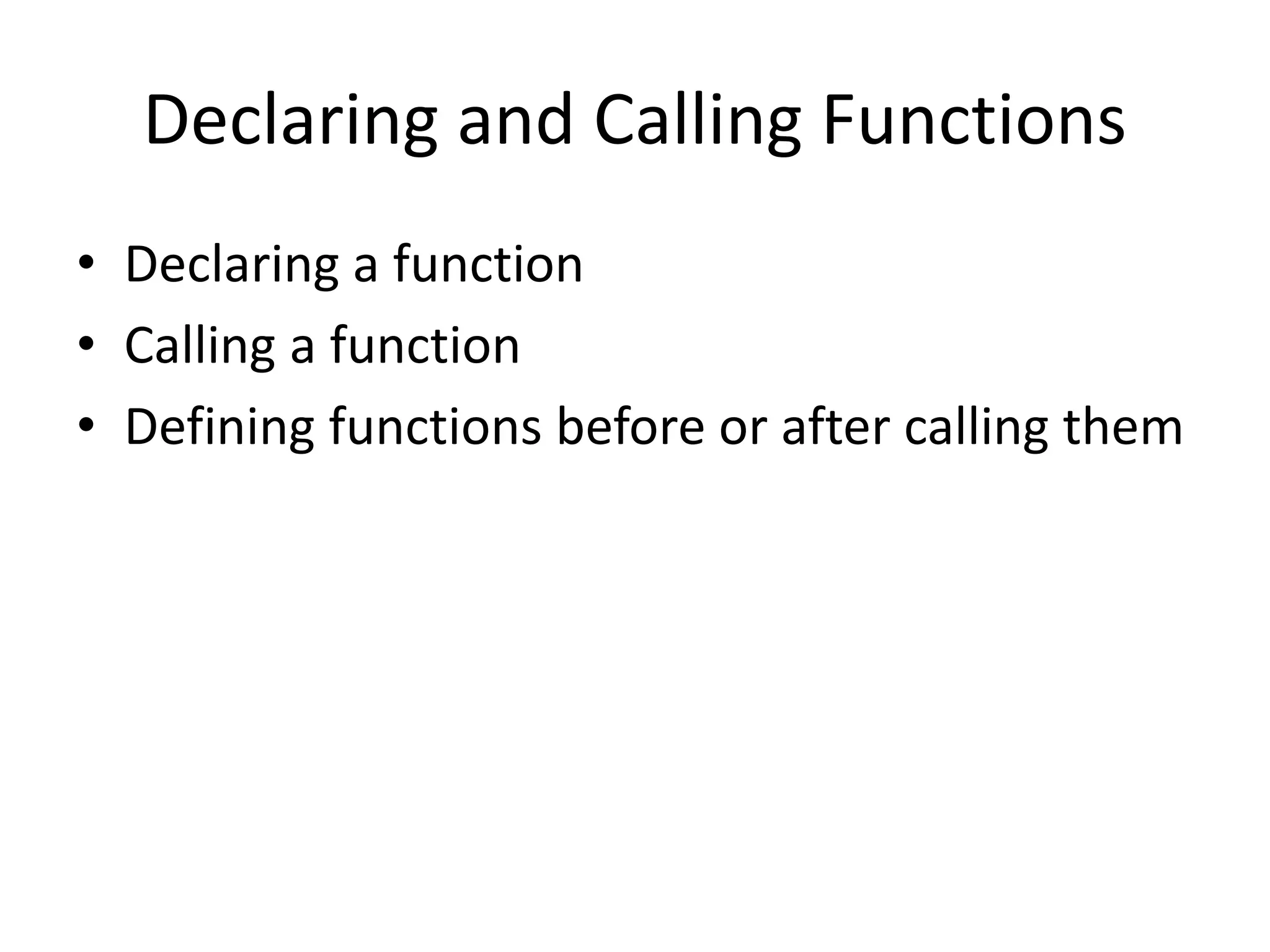 Declaring and Calling Functions

• Declaring a function
• Calling a function
• Defining functions before or after calling them